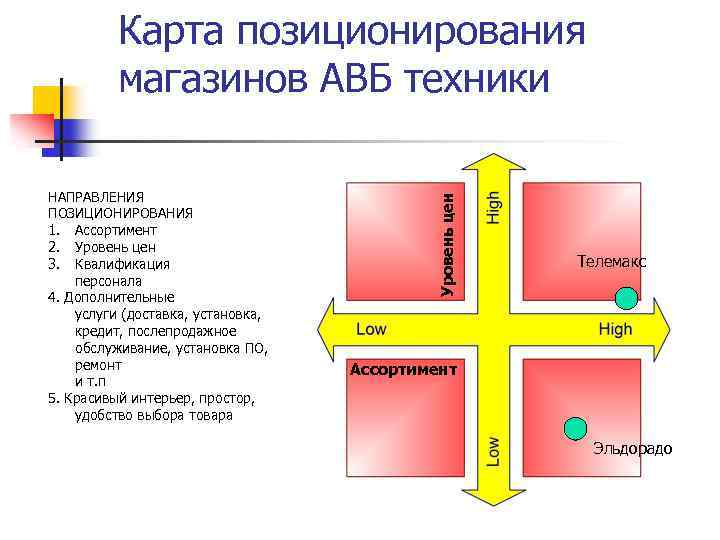 Карта позиционирования магазинов АВБ техники

НАПРАВЛЕНИЯ ПОЗИЦИОНИРОВАНИЯ
1. Ассортимент
2. Уровень цен
3. Квалификация персонала
4. Дополнительные услуги (доставка, установка, кредит, послепродажное обслуживание, установка ПО, ремонт и т.п
5. Красивый интерьер, простор, удобство выбора товара

Уровень цен
High
Телемакс
Low
High
Ассортимент
Low
Эльдорадо